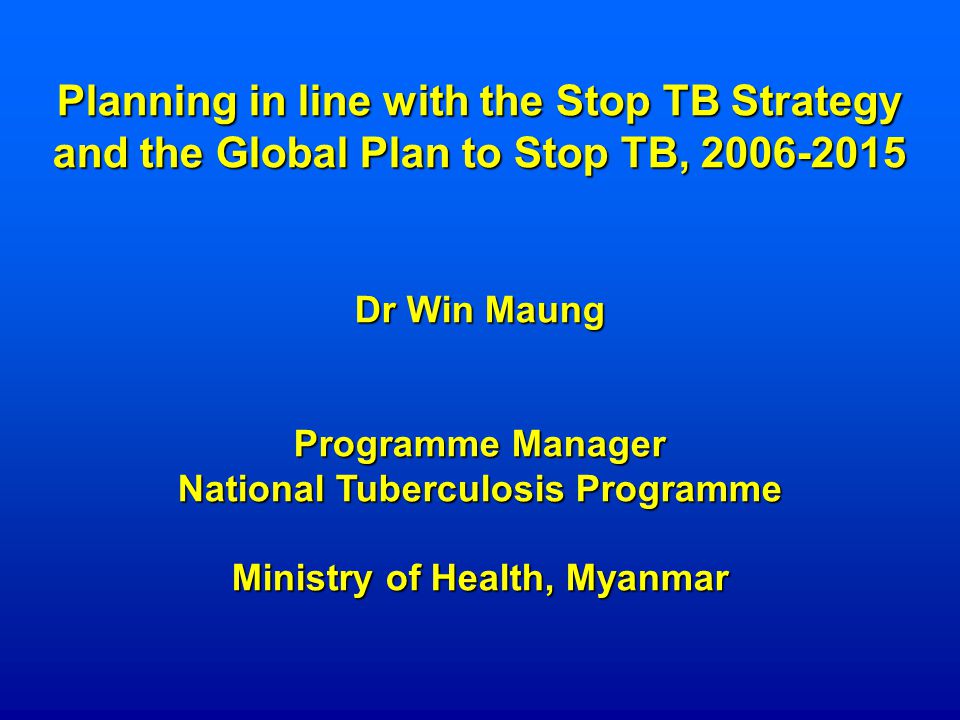 Planning in line with the Stop TB Strategy and the Global Plan to Stop TB, 2006-2015

Dr Win Maung

Programme Manager
National Tuberculosis Programme

Ministry of Health, Myanmar